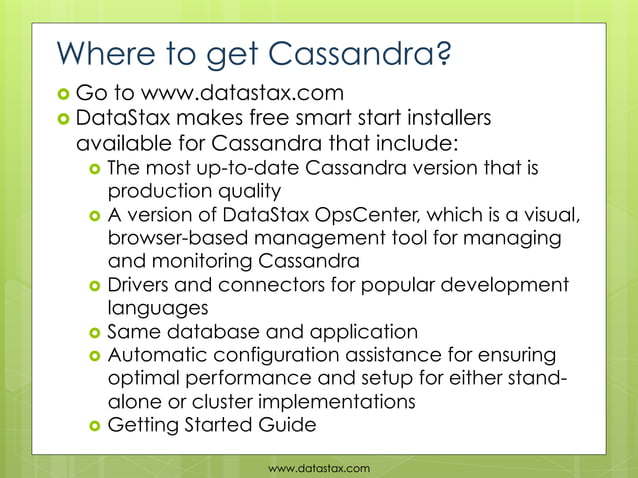 Where to get Cassandra?

Go to www.datastax.com

DataStax makes free smart start installers available for Cassandra that include:

The most up-to-date Cassandra version that is production quality

A version of DataStax OpsCenter, which is a visual, browser-based management tool for managing and monitoring Cassandra

Drivers and connectors for popular development languages

Same database and application

Automatic configuration assistance for ensuring optimal performance and setup for either stand-alone or cluster implementations

Getting Started Guide

www.datastax.com